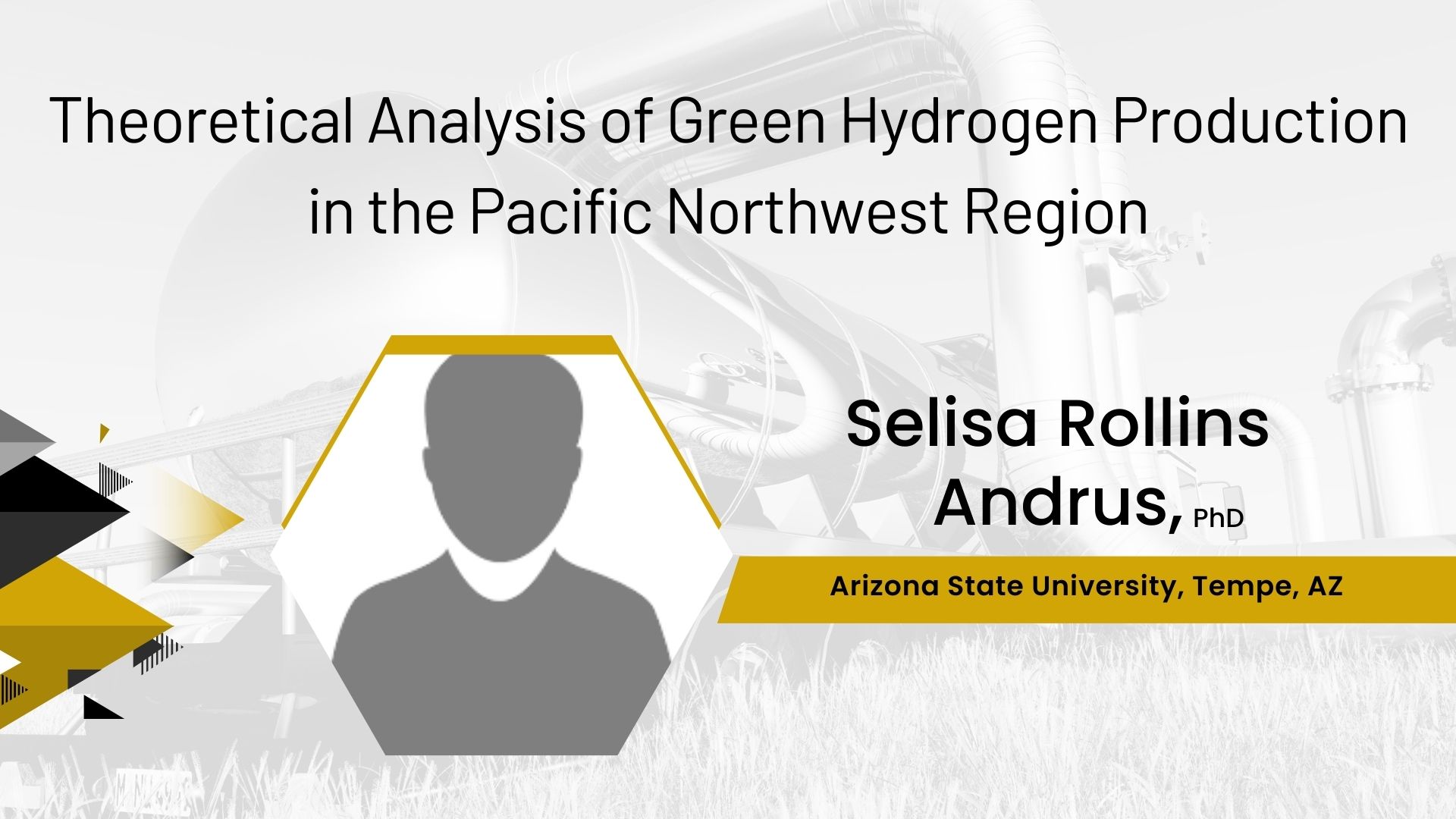 Theoretical Analysis of Green Hydrogen Production in the Pacific Northwest Region

Selisa Rollins Andrus, PhD

Arizona State University, Tempe, AZ